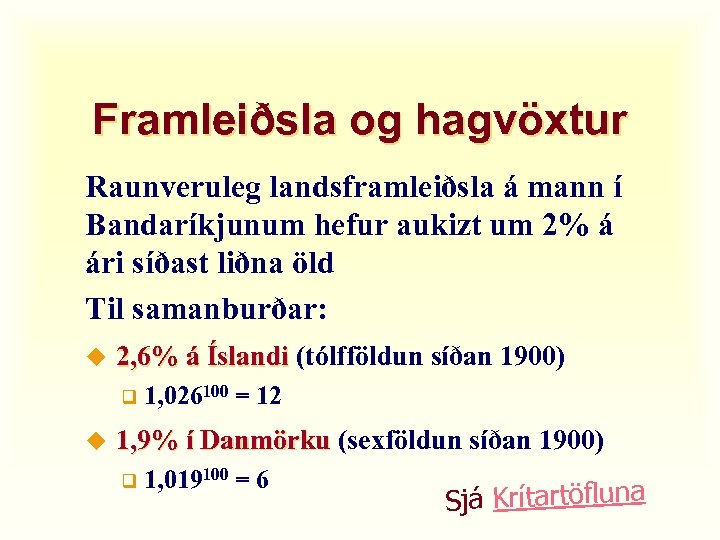 Framleiðsla og hagvöxtur

Raunveruleg landsframleiðsla á mann í Bandaríkjunum hefur aukizt um 2% á ári síðast liðna öld

Til samanburðar:

2,6% á Íslandi (tólfföldun síðan 1900)

$1,026^{100} = 12$

1,9% í Danmörku (sexföldun síðan 1900)

$1,019^{100} = 6$

Sjá Krítartöfluna